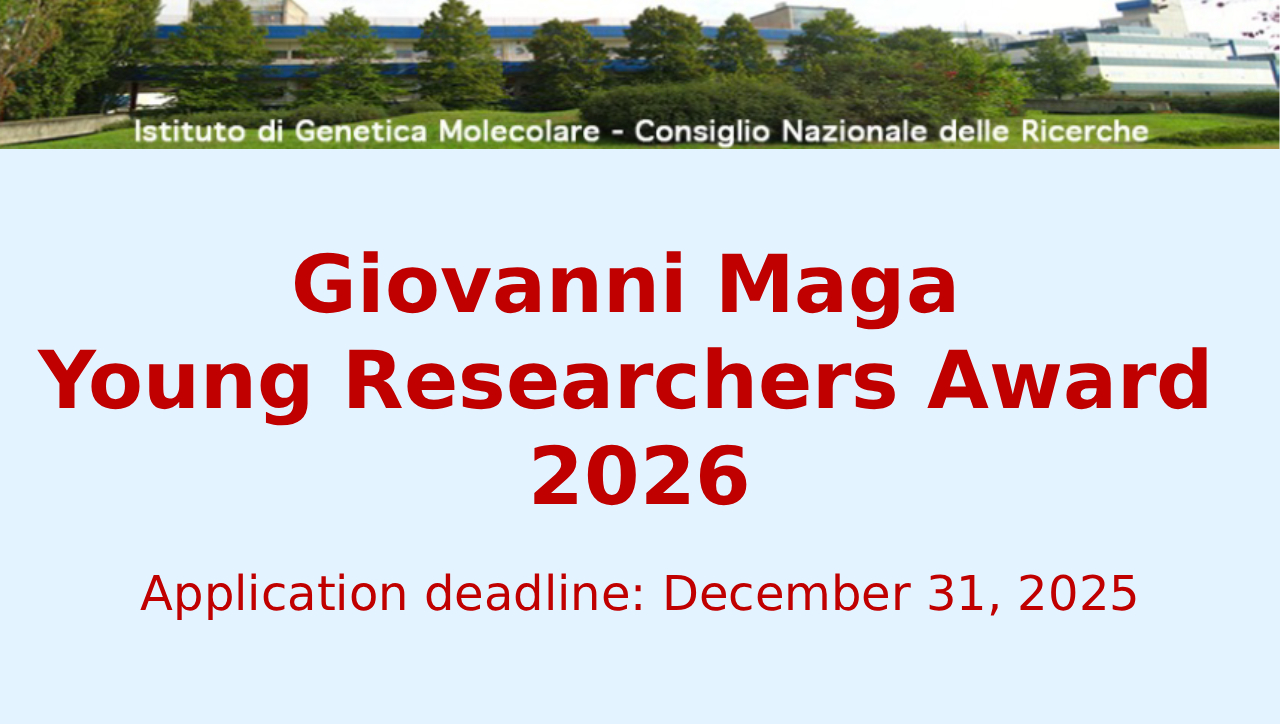 Istituto di Genetica Molecolare - Consiglio Nazionale delle Ricerche

Giovanni Maga
Young Researchers Award
2026

Application deadline: December 31, 2025